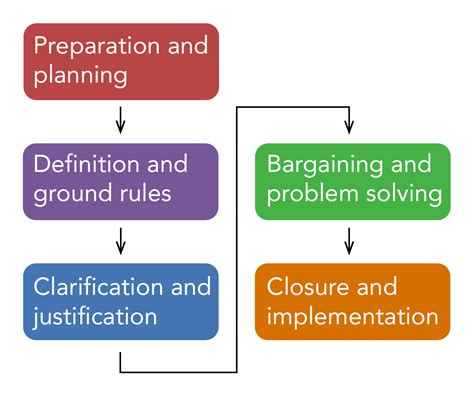 Preparation and planning

Definition and ground rules

Clarification and justification

Bargaining and problem solving

Closure and implementation